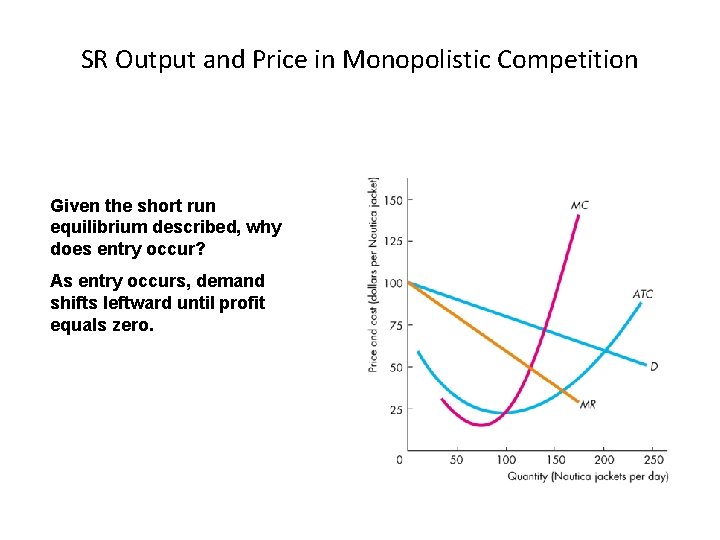 SR Output and Price in Monopolistic Competition

Given the short run equilibrium described, why does entry occur?

As entry occurs, demand shifts leftward until profit equals zero.

Price and cost (dollars per Nautica jacket)

150
125
100
75
50
25
0

MC
ATC
D
MR

50 100 150 200 250

Quantity (Nautica jackets per day)